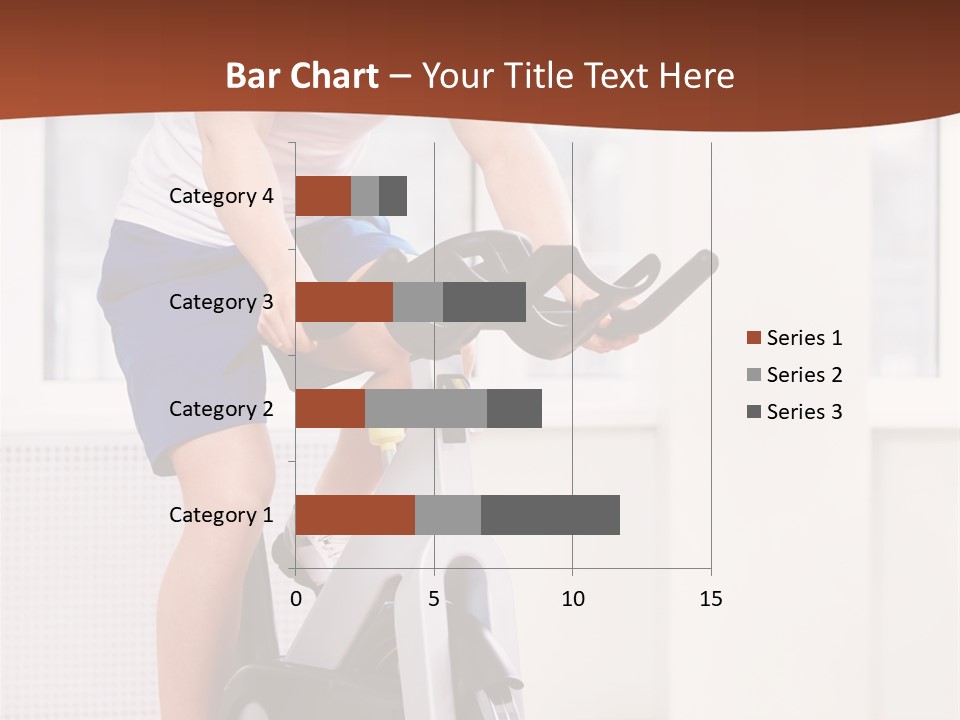 Bar Chart – Your Title Text Here

Category 4
Category 3
Category 2
Category 1

0
5
10
15

Series 1
Series 2
Series 3